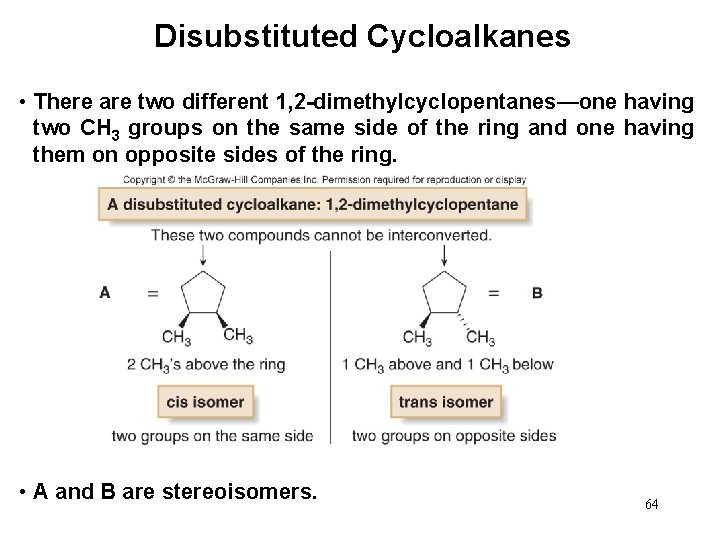 Disubstituted Cycloalkanes

• There are two different 1,2-dimethylcyclopentanes—one having two $CH_3$ groups on the same side of the ring and one having them on opposite sides of the ring.

Copyright © the McGraw-Hill Companies Inc. Permission required for reproduction or display

A disubstituted cycloalkane: 1,2-dimethylcyclopentane

These two compounds cannot be interconverted.

A =

$CH_3$ $CH_3$

2 $CH_3$'s above the ring

cis isomer

two groups on the same side

= B

$CH_3$ $CH_3$

1 $CH_3$ above and 1 $CH_3$ below

trans isomer

two groups on opposite sides

• A and B are stereoisomers.

64